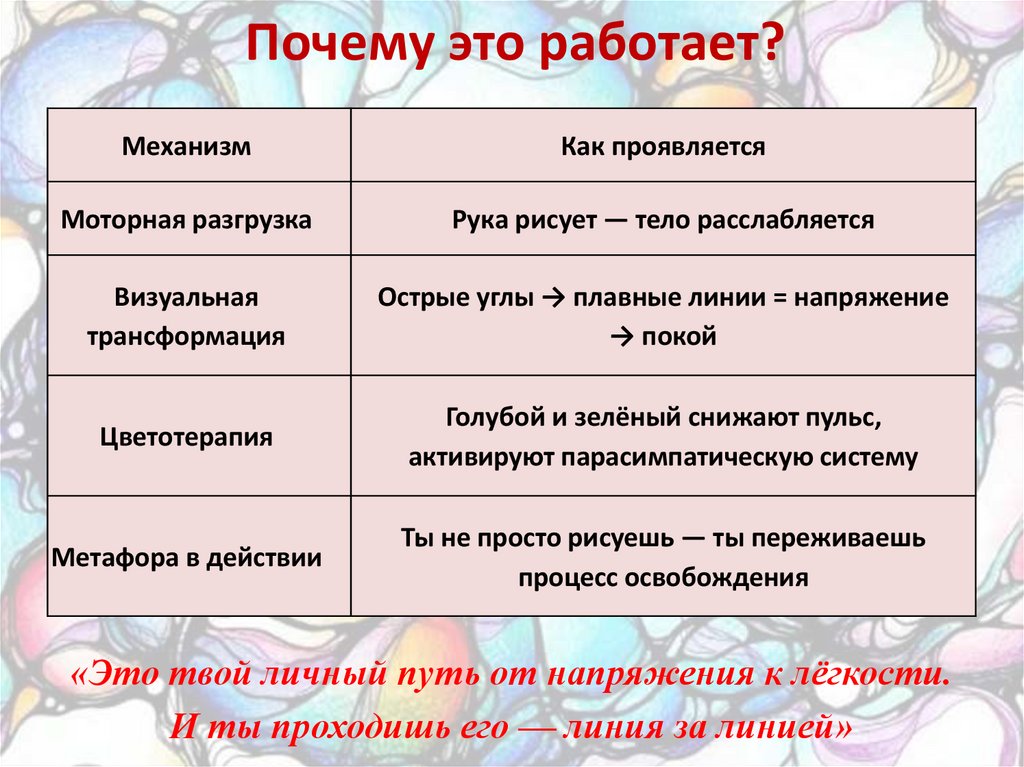 Почему это работает?

| Механизм | Как проявляется |
|---|---|
| Моторная разгрузка | Рука рисует — тело расслабляется |
| Визуальная трансформация | Острые углы → плавные линии = напряжение → покой |
| Цветотерапия | Голубой и зелёный снижают пульс, активируют парасимпатическую систему |
| Метафора в действии | Ты не просто рисуешь — ты переживаешь процесс освобождения |

«Это твой личный путь от напряжения к лёгкости. И ты проходишь его — линия за линией»